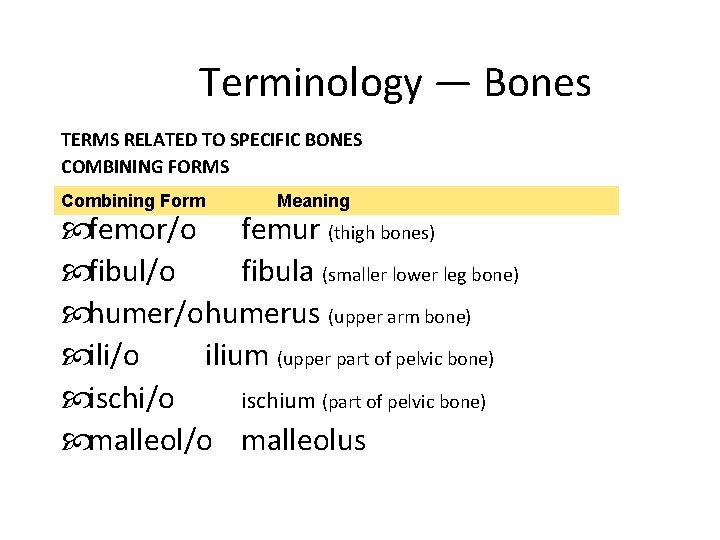 Terminology — Bones

TERMS RELATED TO SPECIFIC BONES
COMBINING FORMS

| Combining Form | Meaning |
|---|---|
| femor/o | femur (thigh bones) |
| fibul/o | fibula (smaller lower leg bone) |
| humer/o | humerus (upper arm bone) |
| ili/o | ilium (upper part of pelvic bone) |
| ischi/o | ischium (part of pelvic bone) |
| malleol/o | malleolus |